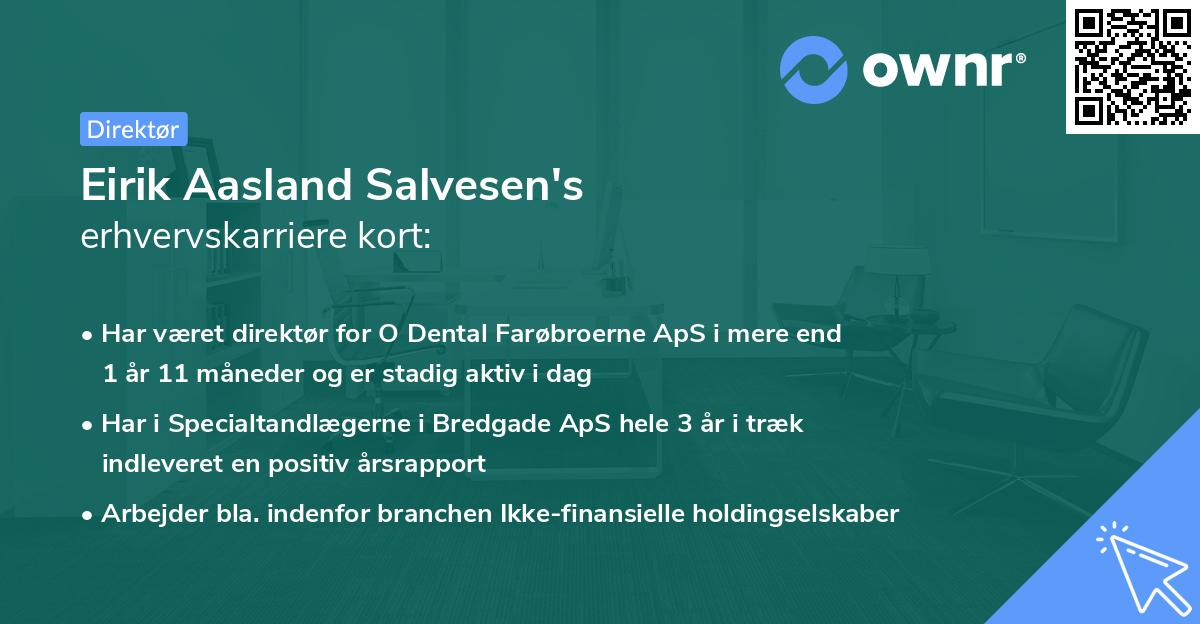 ownr®

Direktør

Eirik Aasland Salvesen's
erhvervskarriere kort:

• Har været direktør for O Dental Farøbroerne ApS i mere end 1 år 11 måneder og er stadig aktiv i dag
• Har i Specialtandlægerne i Bredgade ApS hele 3 år i træk indleveret en positiv årsrapport
• Arbejder bla. indenfor branchen Ikke-finansielle holdingselskaber